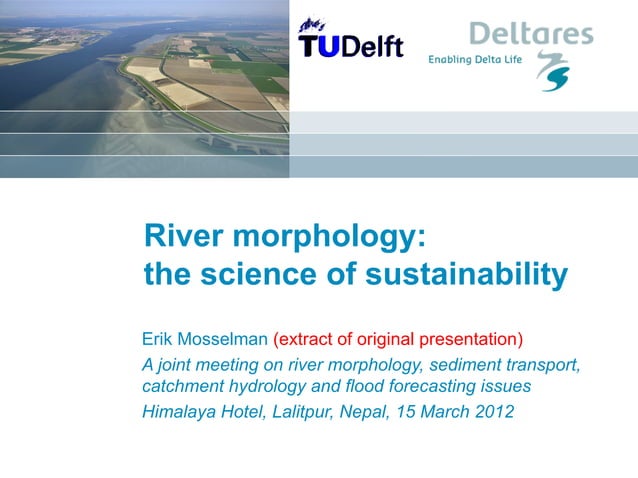 TUDelft

Deltares
Enabling Delta Life

River morphology:
the science of sustainability

Erik Mosselman (extract of original presentation)
A joint meeting on river morphology, sediment transport, catchment hydrology and flood forecasting issues
Himalaya Hotel, Lalitpur, Nepal, 15 March 2012